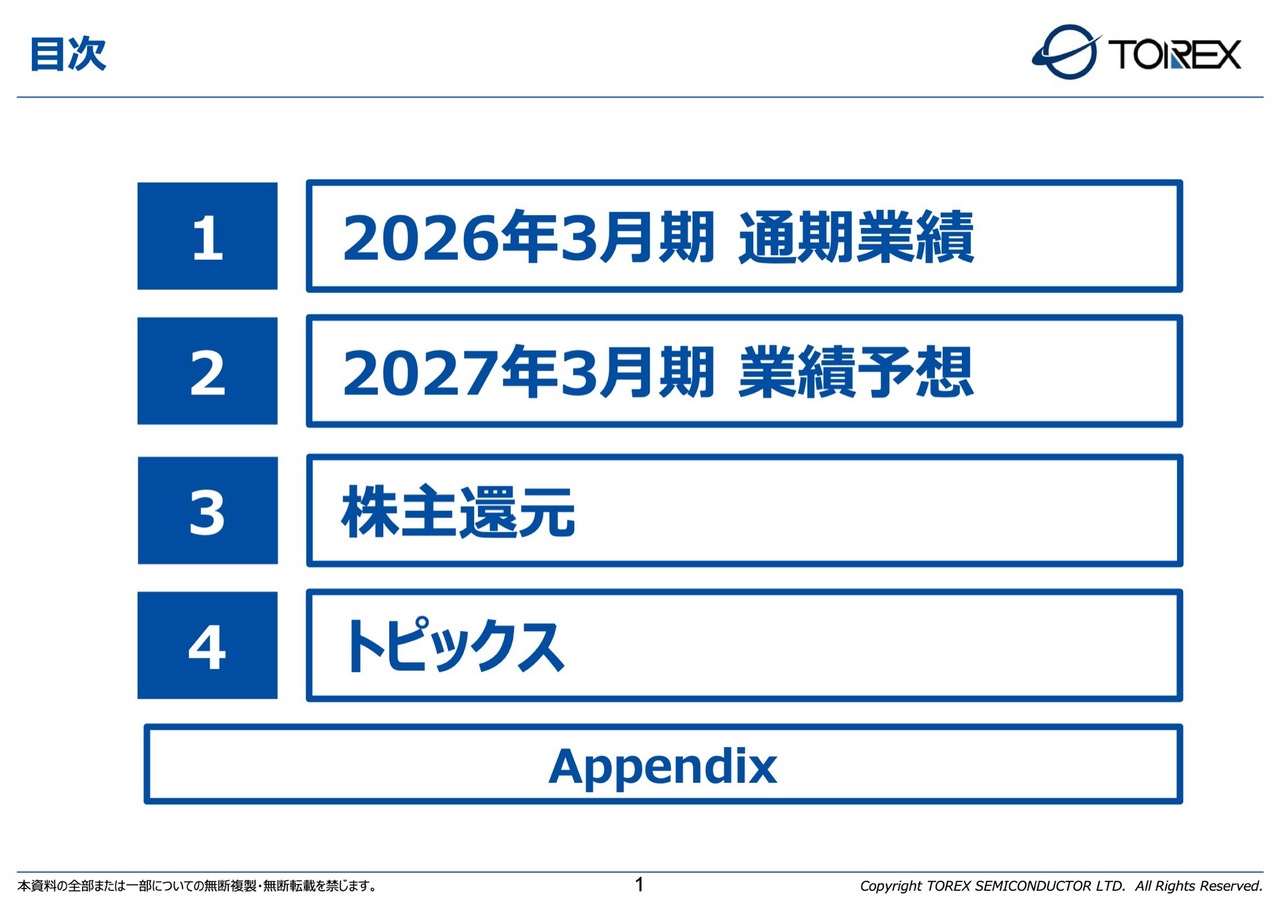 目次

TOREX

1 2026年3月期 通期業績

2 2027年3月期 業績予想

3 株主還元

4 トピックス

Appendix

本資料の全部または一部についての無断複製・無断転載を禁じます。

1

Copyright TOREX SEMICONDUCTOR LTD. All Rights Reserved.